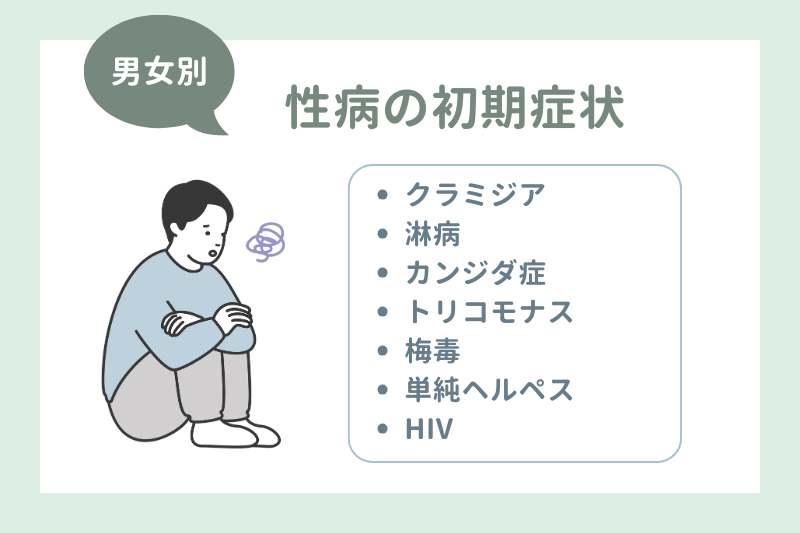 男女別

性病の初期症状

- クラミジア
- 淋病
- カンジダ症
- トリコモナス
- 梅毒
- 単純ヘルペス
- HIV